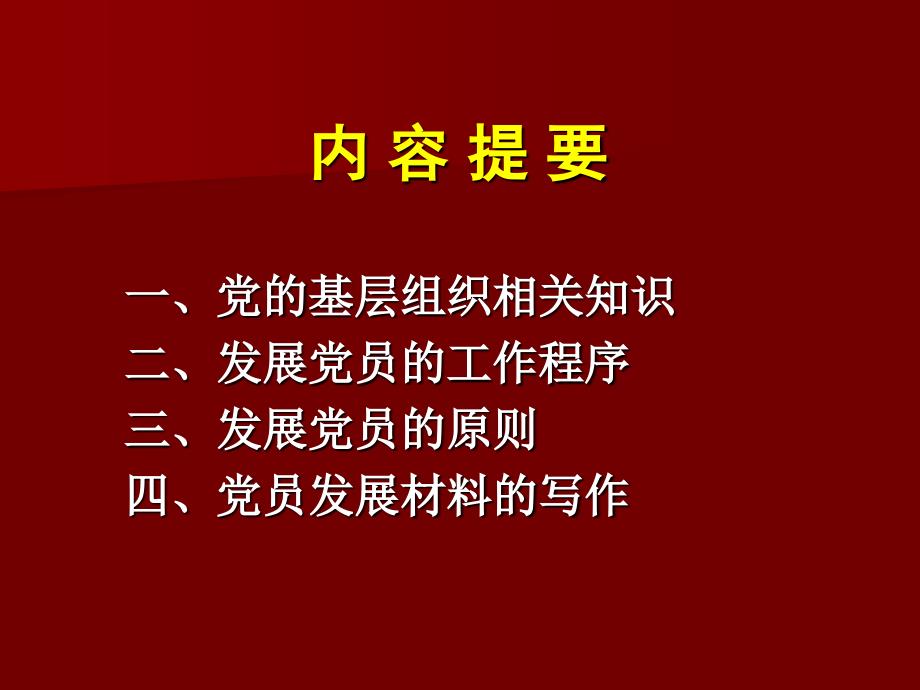 内 容 提 要

一、党的基层组织相关知识
二、发展党员的工作程序
三、发展党员的原则
四、党员发展材料的写作